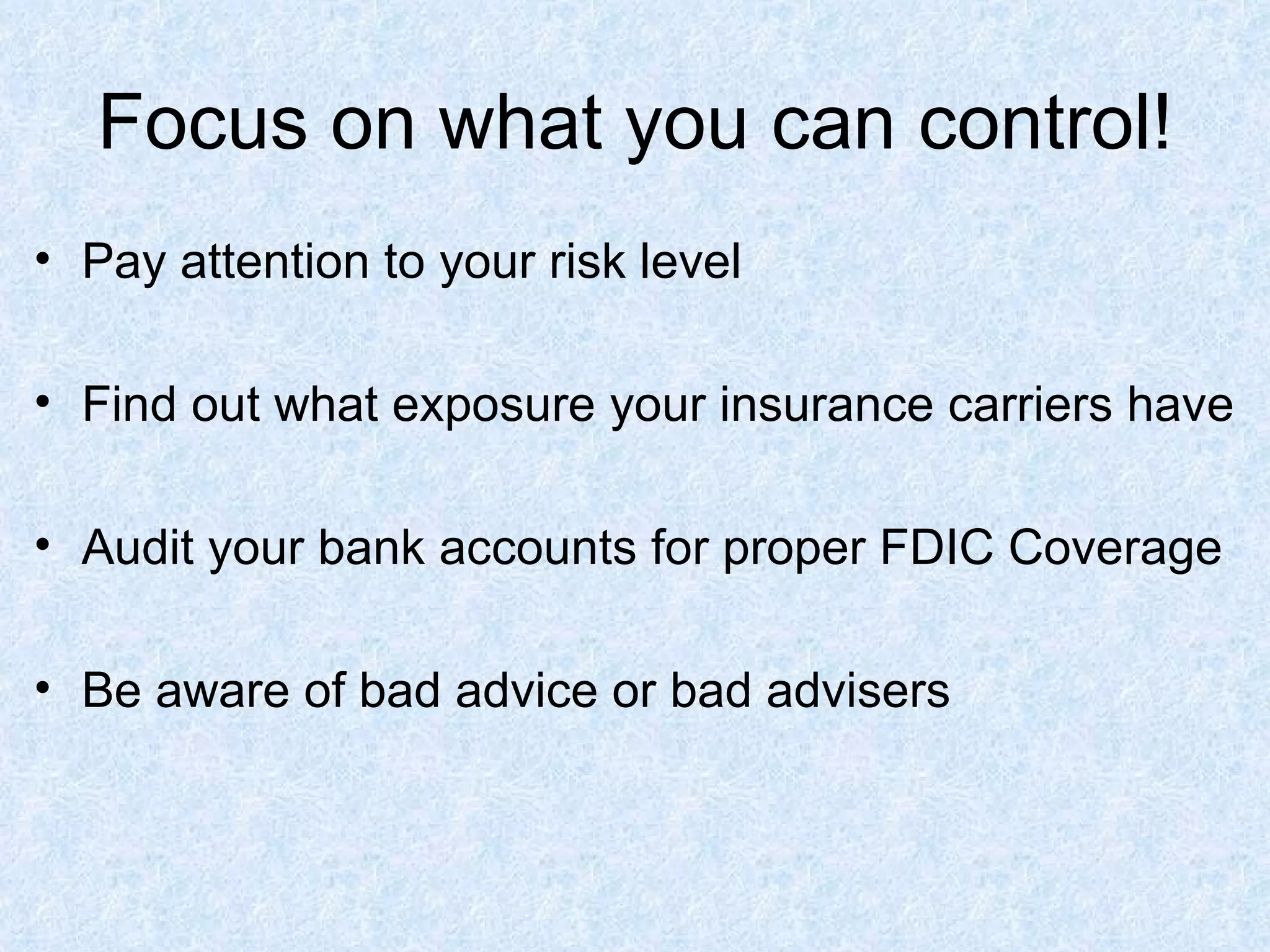 Focus on what you can control!

• Pay attention to your risk level

• Find out what exposure your insurance carriers have

• Audit your bank accounts for proper FDIC Coverage

• Be aware of bad advice or bad advisers